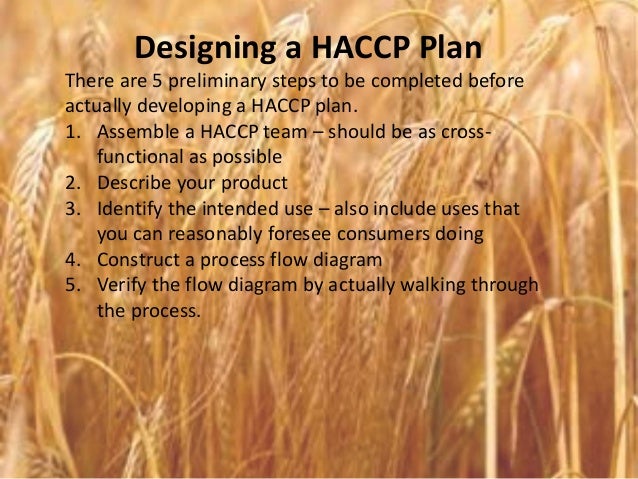 Designing a HACCP Plan

There are 5 preliminary steps to be completed before actually developing a HACCP plan.

1. Assemble a HACCP team – should be as cross-functional as possible
2. Describe your product
3. Identify the intended use – also include uses that you can reasonably foresee consumers doing
4. Construct a process flow diagram
5. Verify the flow diagram by actually walking through the process.